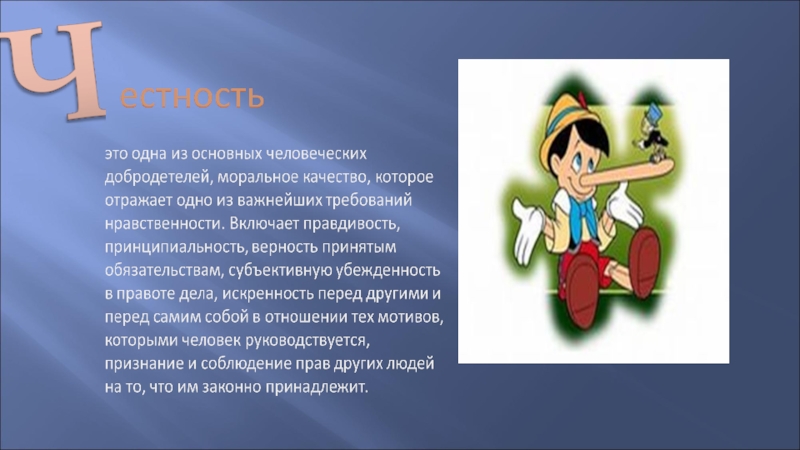 Честность

это одна из основных человеческих добродетелей, моральное качество, которое отражает одно из важнейших требований нравственности. Включает правдивость, принципиальность, верность принятым обязательствам, субъективную убежденность в правоте дела, искренность перед другими и перед самим собой в отношении тех мотивов, которыми человек руководствуется, признание и соблюдение прав других людей на то, что им законно принадлежит.